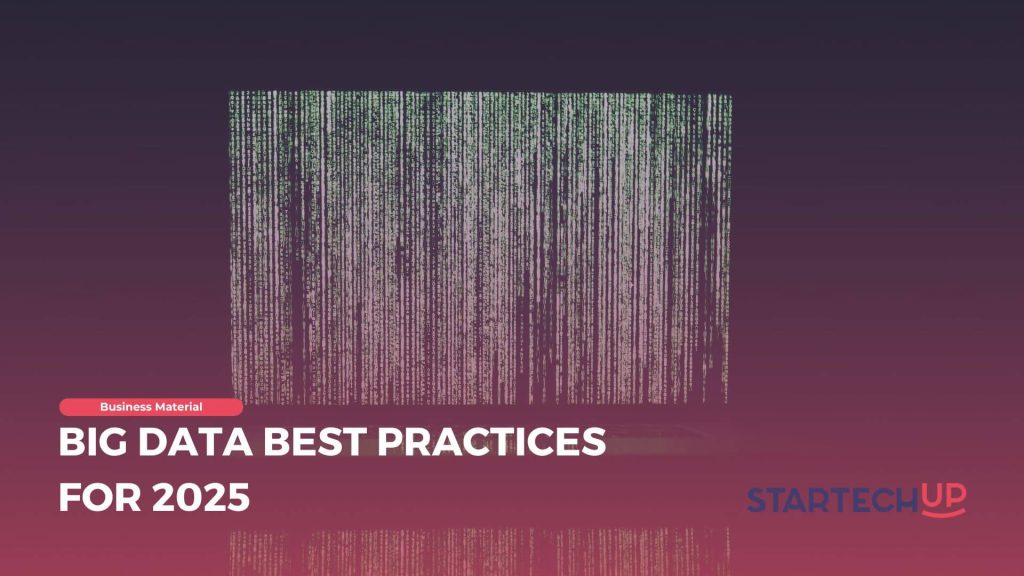 Business Material

BIG DATA BEST PRACTICES FOR 2025

STARTECHUP